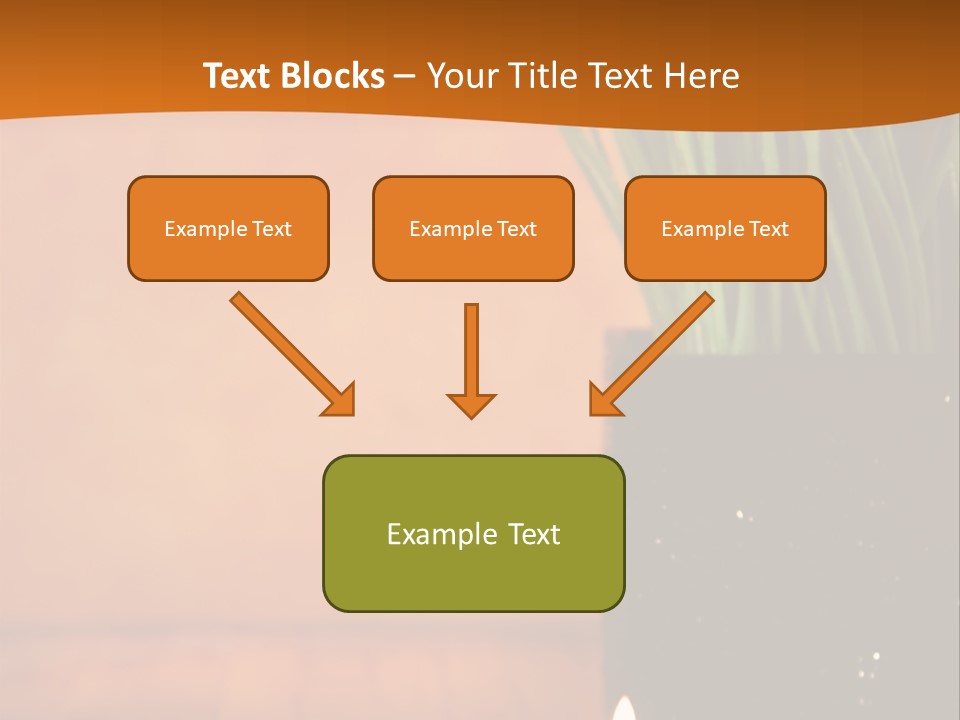 Text Blocks – Your Title Text Here

Example Text

Example Text

Example Text

Example Text